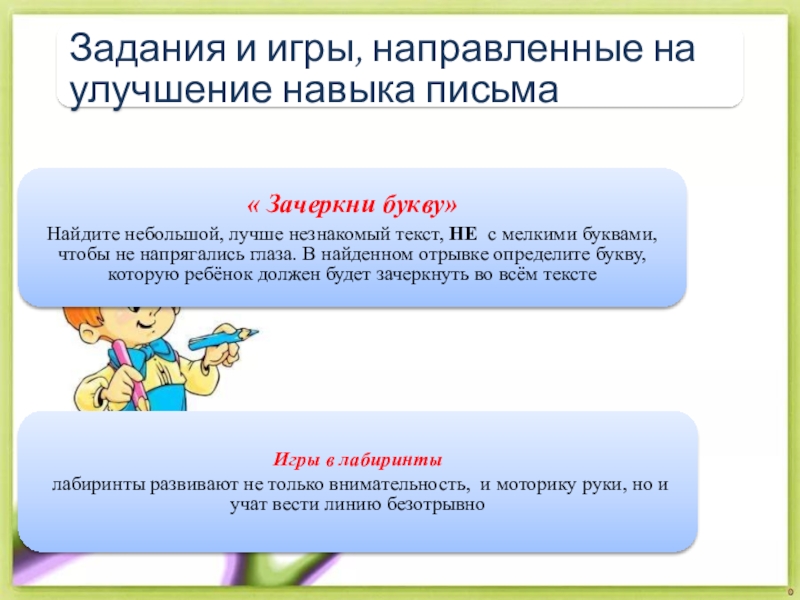 Задания и игры, направленные на улучшение навыка письма

« Зачеркни букву»

Найдите небольшой, лучше незнакомый текст, НЕ с мелкими буквами, чтобы не напрягались глаза. В найденном отрывке определите букву, которую ребёнок должен будет зачеркнуть во всём тексте

Игры в лабиринты

лабиринты развивают не только внимательность, и моторику руки, но и учат вести линию безотрывно

0